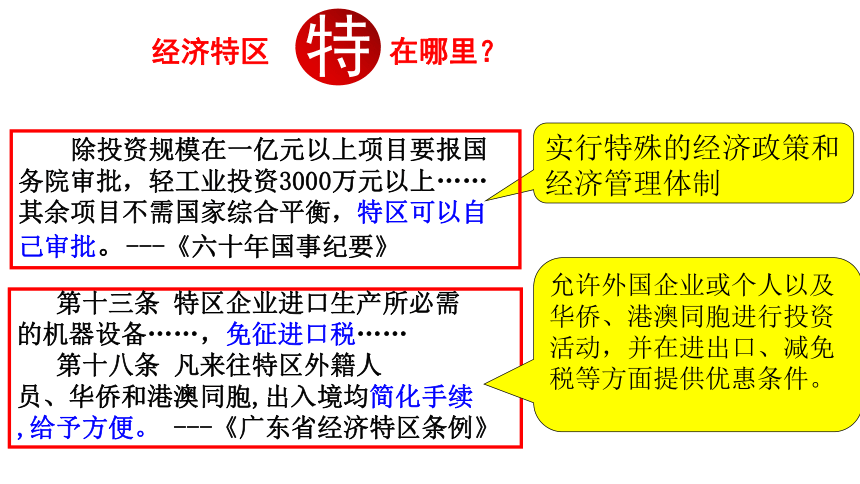 经济特区 特 在哪里？

除投资规模在一亿元以上项目要报国务院审批，轻工业投资3000万元以上……其余项目不需国家综合平衡，特区可以自己审批。---《六十年国事纪要》

实行特殊的经济政策和经济管理体制

第十三条 特区企业进口生产所必需的机器设备……，免征进口税……
第十八条 凡来往特区外籍人员、华侨和港澳同胞,出入境均简化手续,给予方便。 ---《广东省经济特区条例》

允许外国企业或个人以及华侨、港澳同胞进行投资活动，并在进出口、减免税等方面提供优惠条件。